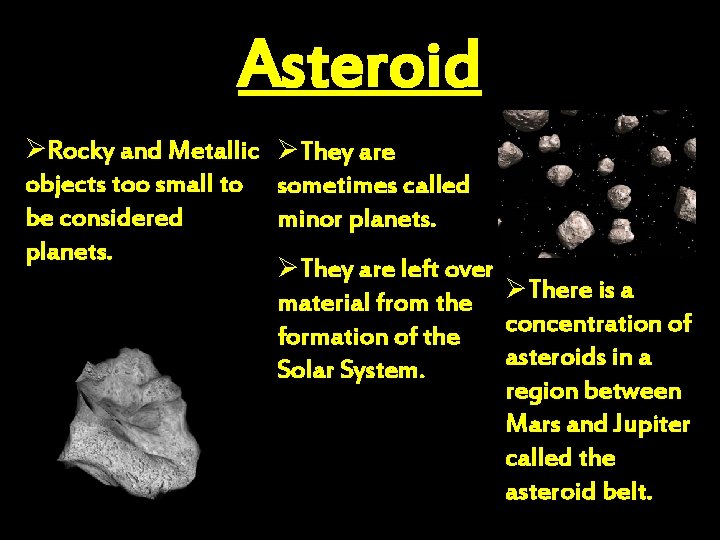 Asteroid

➢Rocky and Metallic objects too small to be considered planets.

➢They are sometimes called minor planets.

➢They are left over material from the formation of the Solar System.

➢There is a concentration of asteroids in a region between Mars and Jupiter called the asteroid belt.